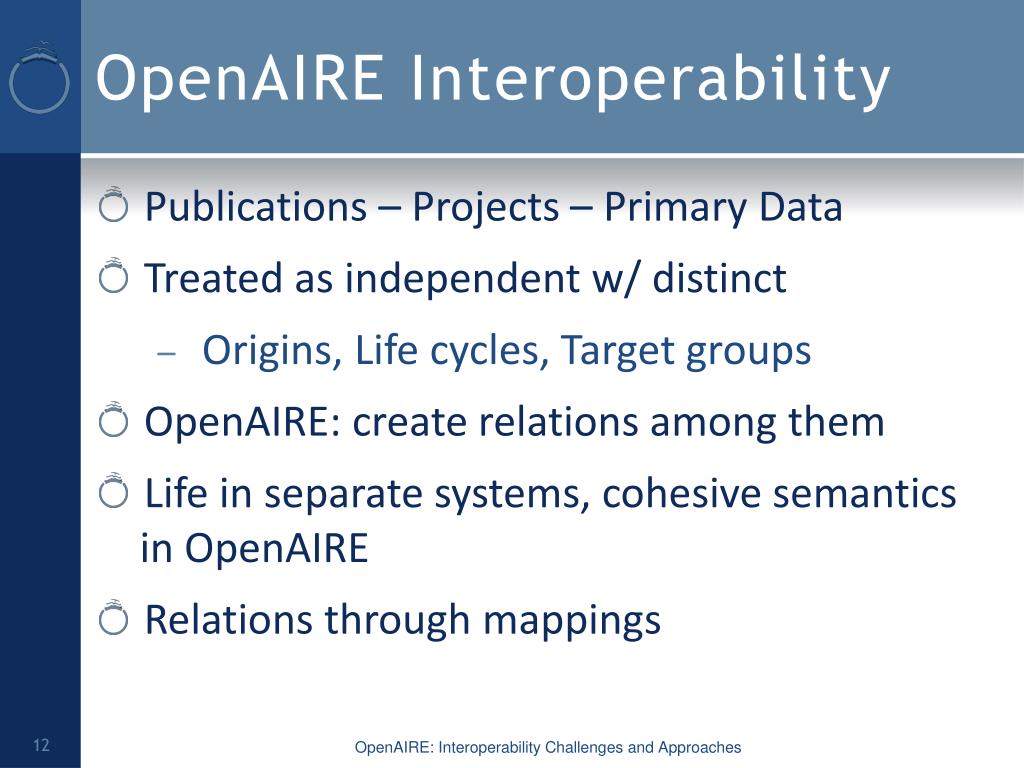 OpenAIRE Interoperability

Publications – Projects – Primary Data

Treated as independent w/ distinct

– Origins, Life cycles, Target groups

OpenAIRE: create relations among them

Life in separate systems, cohesive semantics in OpenAIRE

Relations through mappings

12

OpenAIRE: Interoperability Challenges and Approaches